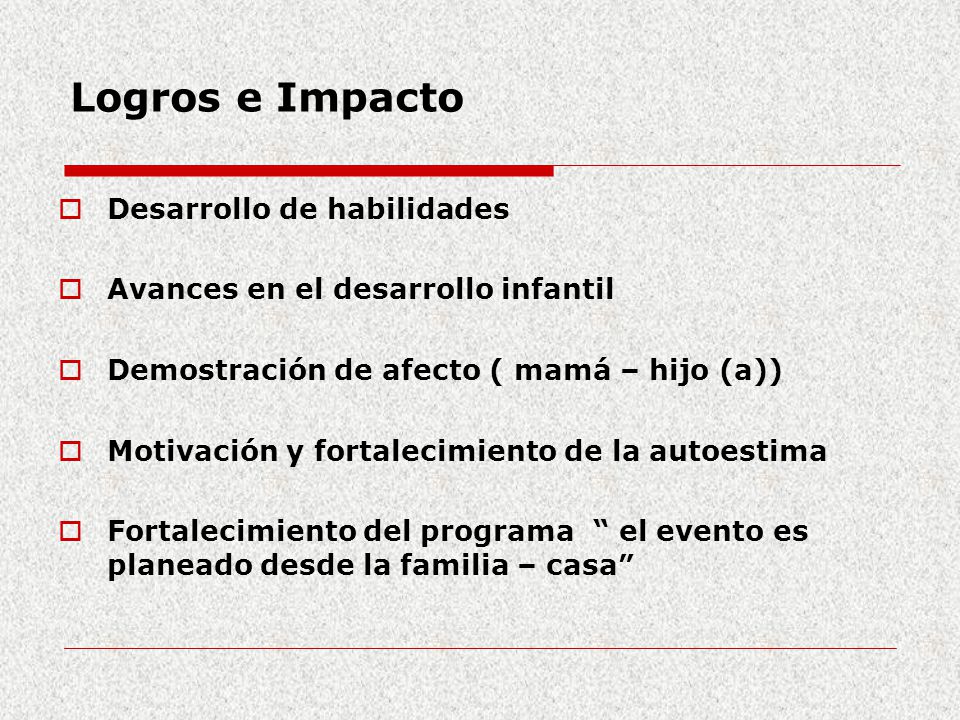 Logros e Impacto

Desarrollo de habilidades

Avances en el desarrollo infantil

Demostración de afecto ( mamá – hijo (a))

Motivación y fortalecimiento de la autoestima

Fortalecimiento del programa “ el evento es planeado desde la familia – casa”